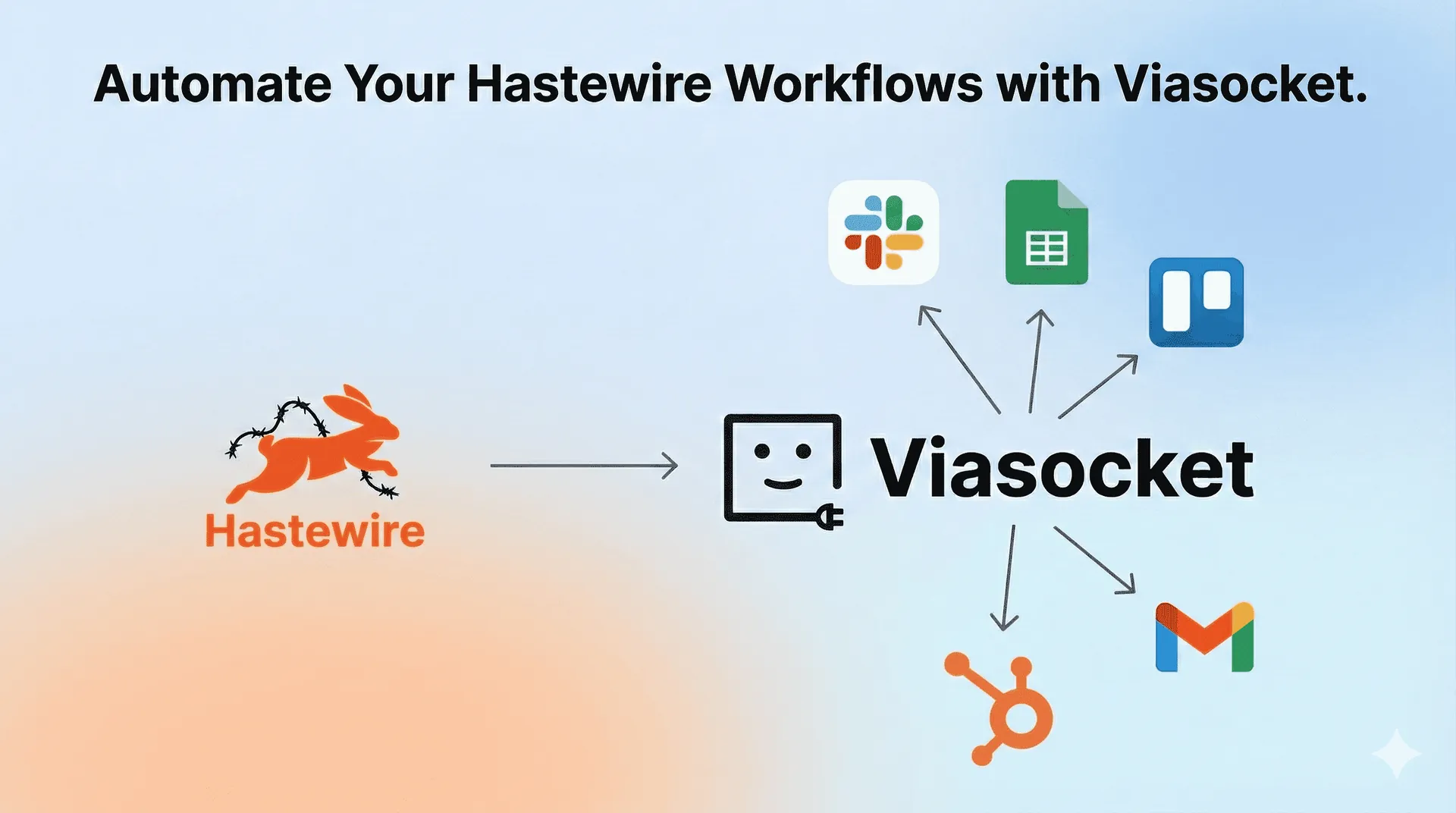 Automate Your Hastewire Workflows with Viasocket.

Hastewire

Viasocket